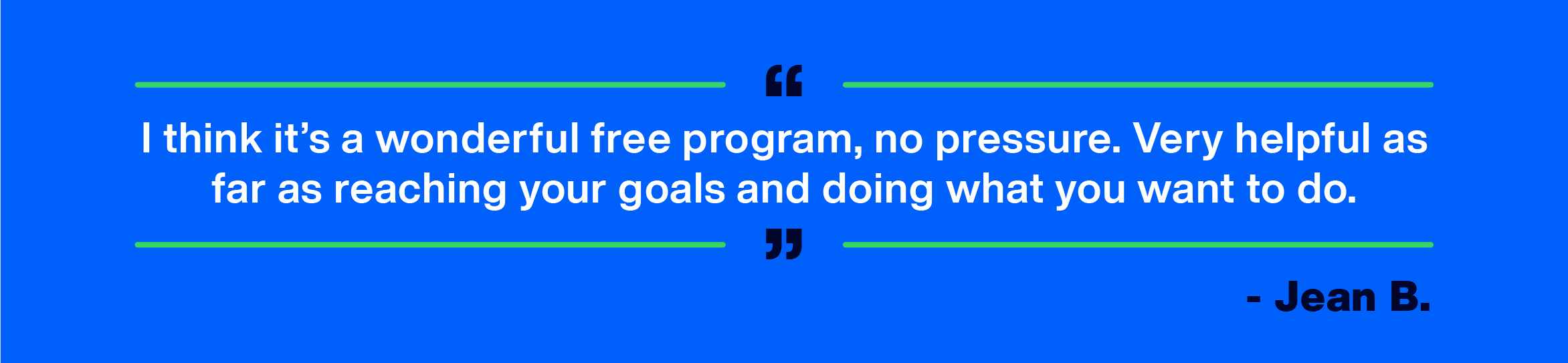 “

I think it’s a wonderful free program, no pressure. Very helpful as far as reaching your goals and doing what you want to do.

”

- Jean B.